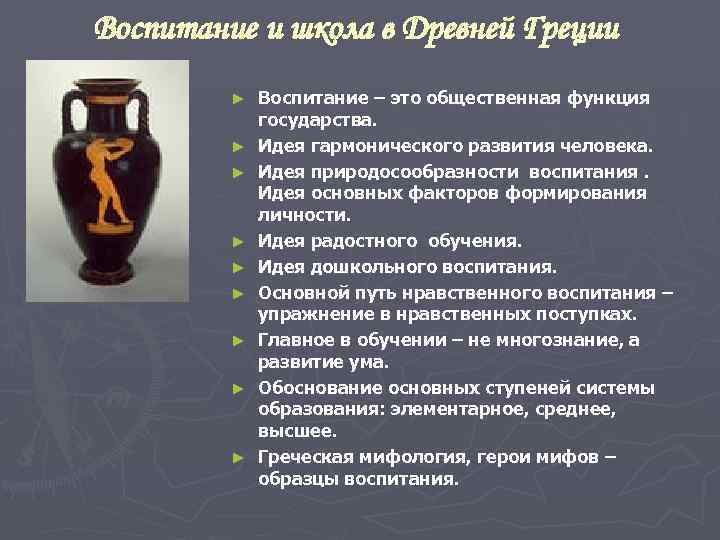 Воспитание и школа в Древней Греции

► Воспитание – это общественная функция государства.
► Идея гармонического развития человека.
► Идея природосообразности воспитания . Идея основных факторов формирования личности.
► Идея радостного обучения.
► Идея дошкольного воспитания.
► Основной путь нравственного воспитания – упражнение в нравственных поступках.
► Главное в обучении – не многознание, а развитие ума.
► Обоснование основных ступеней системы образования: элементарное, среднее, высшее.
► Греческая мифология, герои мифов – образцы воспитания.